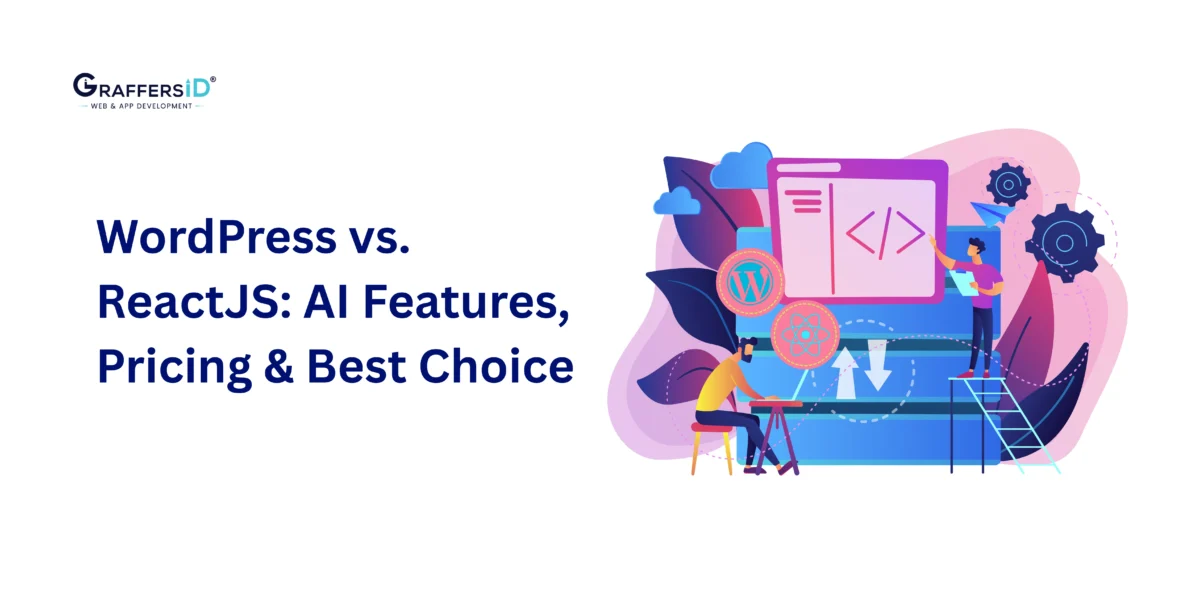 GRAFFERSID®
WEB & APP DEVELOPMENT

WordPress vs. ReactJS: AI Features, Pricing & Best Choice

</>